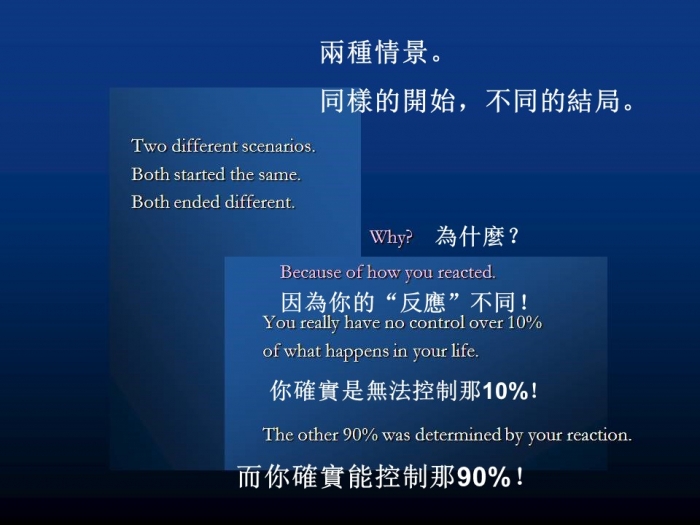 兩種情景。
同樣的開始，不同的結局。

Two different scenarios.
Both started the same.
Both ended different.

Why? 為什麼？

Because of how you reacted.
因為你的“反應”不同！
You really have no control over 10% of what happens in your life.
你確實是無法控制那10%！
The other 90% was determined by your reaction.
而你確實能控制那90%！